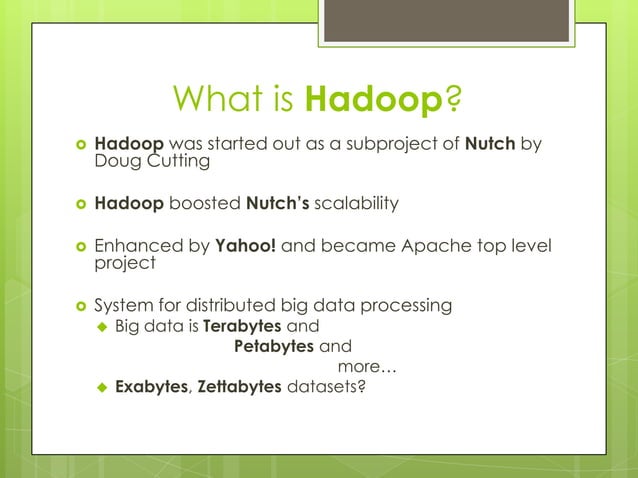 What is Hadoop?

Hadoop was started out as a subproject of Nutch by Doug Cutting

Hadoop boosted Nutch's scalability

Enhanced by Yahoo! and became Apache top level project

System for distributed big data processing
Big data is Terabytes and
Petabytes and
more…
Exabytes, Zettabytes datasets?